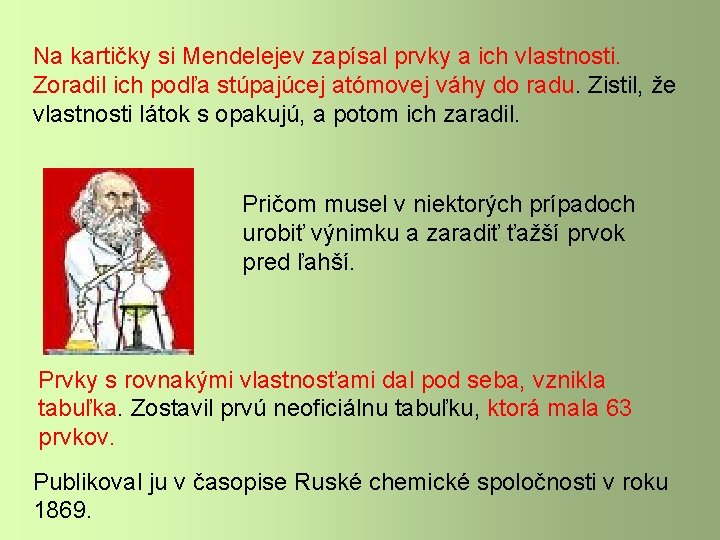 Na kartičky si Mendelejev zapísal prvky a ich vlastnosti. Zoradil ich podľa stúpajúcej atómovej váhy do radu. Zistil, že vlastnosti látok s opakujú, a potom ich zaradil.

Pričom musel v niektorých prípadoch urobiť výnimku a zaradiť ťažší prvok pred ľahší.

Prvky s rovnakými vlastnosťami dal pod seba, vznikla tabuľka. Zostavil prvú neoficiálnu tabuľku, ktorá mala 63 prvkov.

Publikoval ju v časopise Ruské chemické spoločnosti v roku 1869.